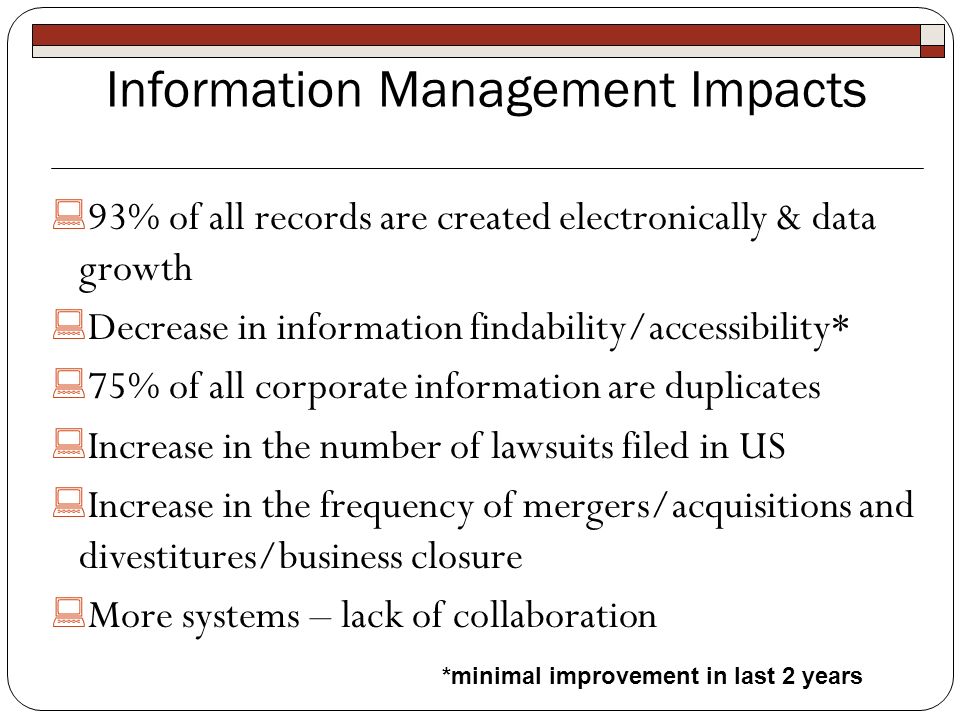 Information Management Impacts

93% of all records are created electronically & data growth

Decrease in information findability/accessibility*

75% of all corporate information are duplicates

Increase in the number of lawsuits filed in US

Increase in the frequency of mergers/acquisitions and divestitures/business closure

More systems – lack of collaboration

*minimal improvement in last 2 years